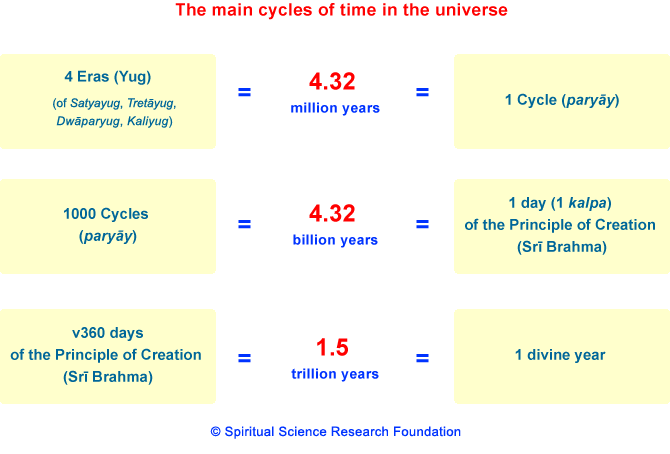 The main cycles of time in the universe

4 Eras (Yug)
(of Satyayug, Tretāyug, Dwāparyug, Kaliyug)

=

4.32
million years

=

1 Cycle (paryāy)

1000 Cycles
(paryāy)

=

4.32
billion years

=

1 day (1 kalpa)
of the Principle of Creation
(Srī Brahma)

v360 days
of the Principle of Creation
(Srī Brahma)

=

1.5
trillion years

=

1 divine year

© Spiritual Science Research Foundation